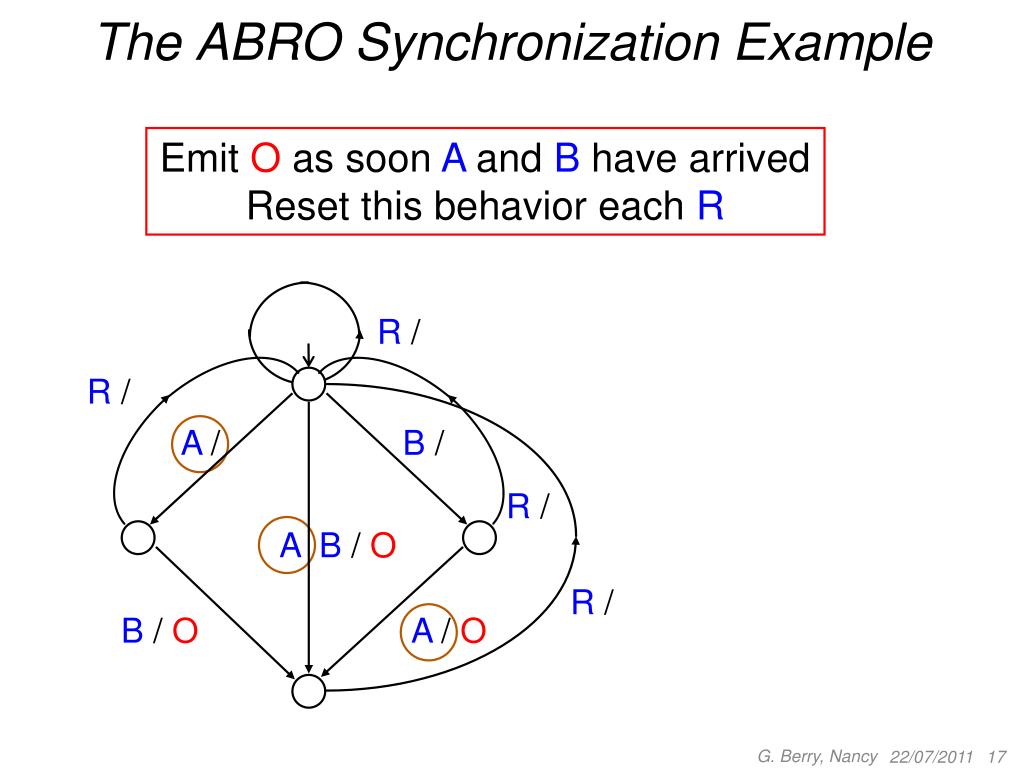 The ABRO Synchronization Example

Emit O as soon A and B have arrived
Reset this behavior each R

R /

R /

A /

B /

R /

A B / O

R /

B / O

A / O

G. Berry, Nancy 22/07/2011 17